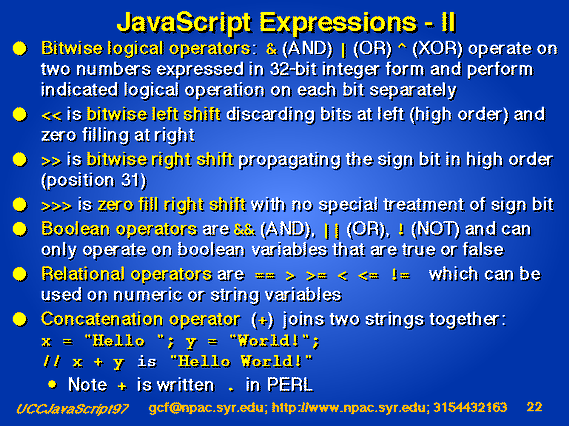 JavaScript Expressions - II

Bitwise logical operators: & (AND) | (OR) ^ (XOR) operate on two numbers expressed in 32-bit integer form and perform indicated logical operation on each bit separately

<< is bitwise left shift discarding bits at left (high order) and zero filling at right

>> is bitwise right shift propagating the sign bit in high order (position 31)

>>> is zero fill right shift with no special treatment of sign bit

Boolean operators are && (AND), || (OR), ! (NOT) and can only operate on boolean variables that are true or false

Relational operators are == > >= < <= != which can be used on numeric or string variables

Concatenation operator (+) joins two strings together:
x = "Hello "; y = "World!";
// x + y is "Hello World!"

Note + is written . in PERL

UCCJavaScript97 gcf@npac.syr.edu; http://www.npac.syr.edu; 3154432163 22